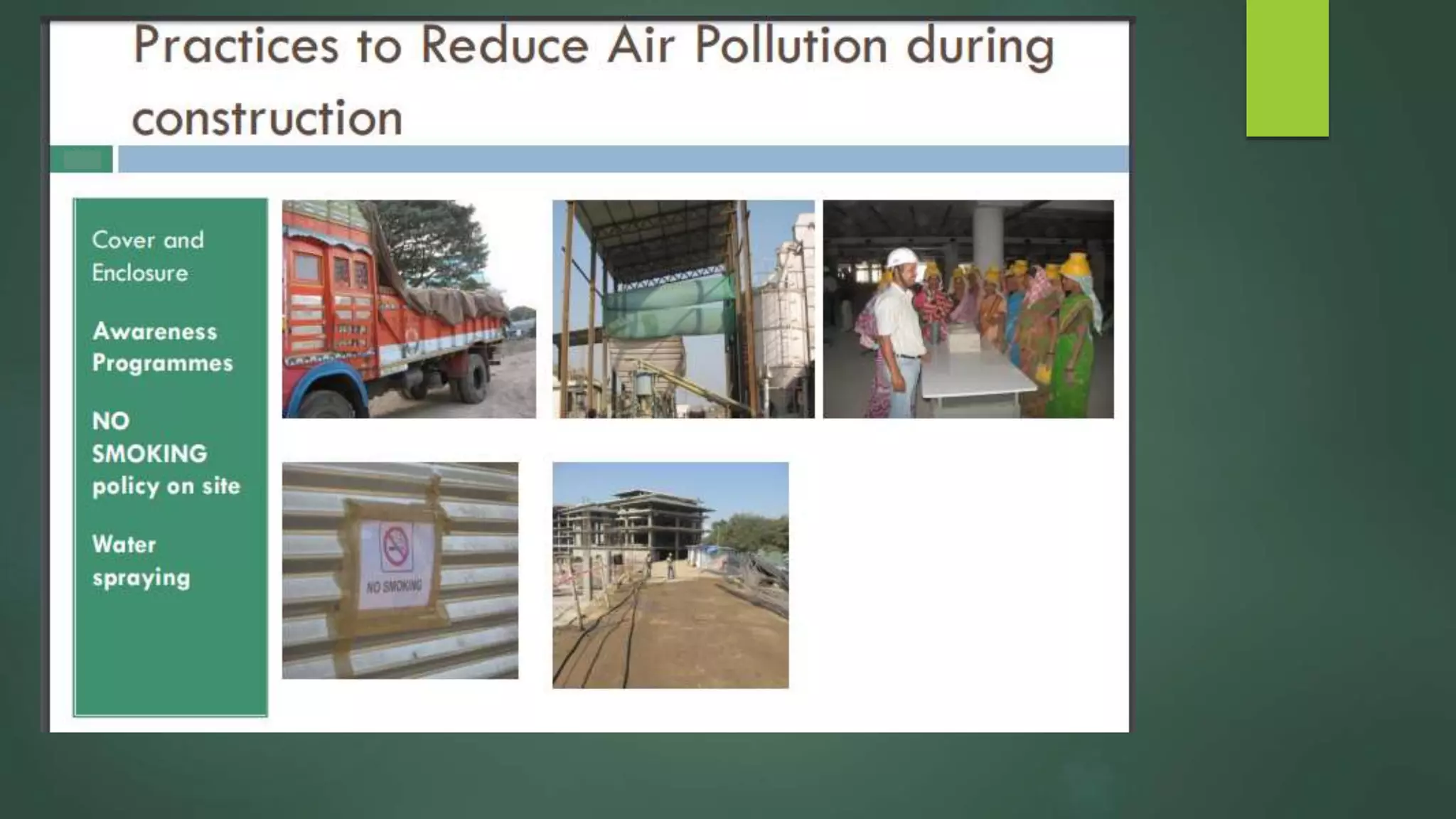 Practices to Reduce Air Pollution during construction

Cover and Enclosure

Awareness Programmes

NO SMOKING policy on site

Water spraying

NO SMOKING